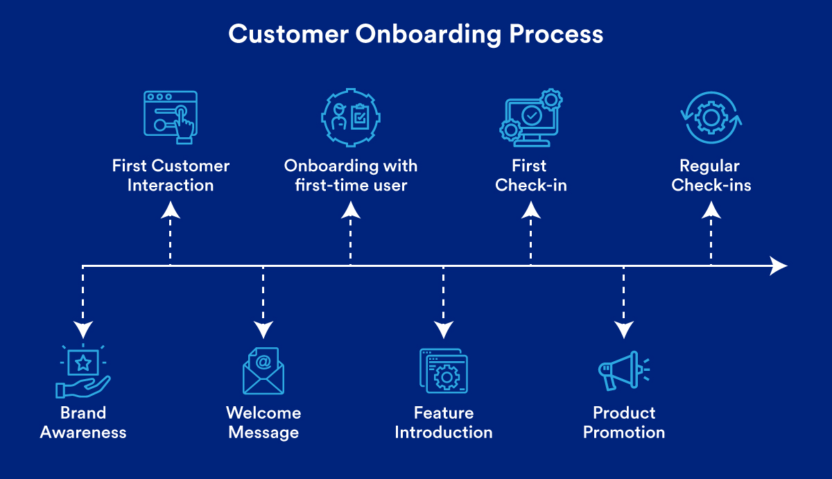 Customer Onboarding Process

First Customer Interaction

Onboarding with first-time user

First Check-in

Regular Check-ins

Brand Awareness

Welcome Message

Feature Introduction

Product Promotion